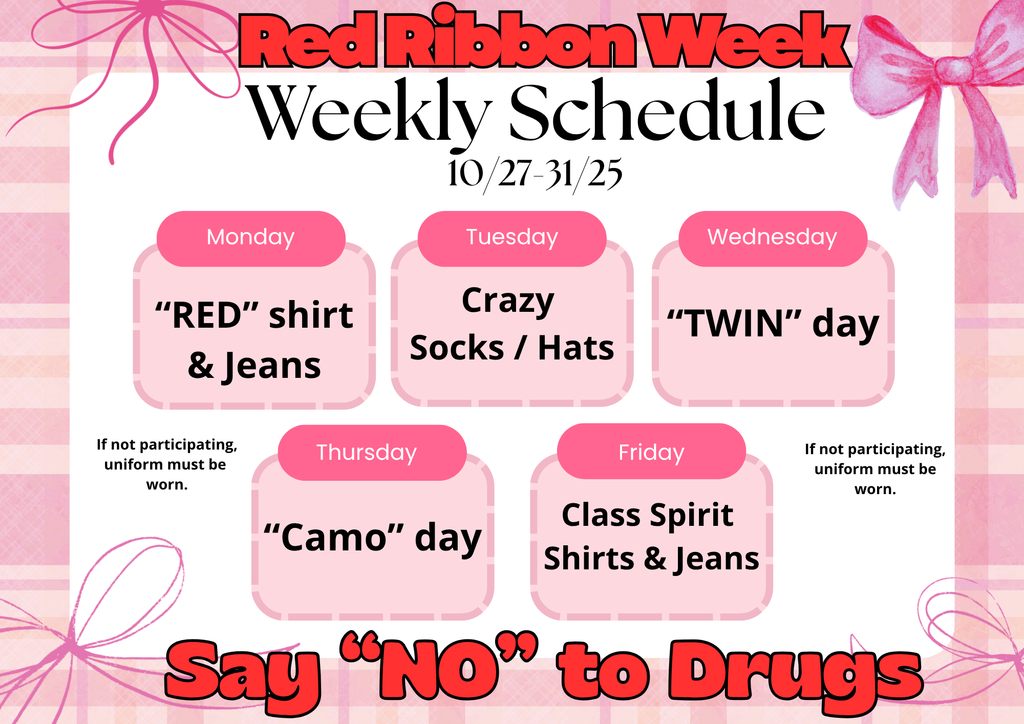 Red Ribbon Week
Weekly Schedule
10/27-31/25

Monday
“RED” shirt & Jeans

Tuesday
Crazy Socks / Hats

Wednesday
“TWIN” day

If not participating, uniform must be worn.

Thursday
“Camo” day

Friday
Class Spirit Shirts & Jeans

If not participating, uniform must be worn.

Say “NO” to Drugs